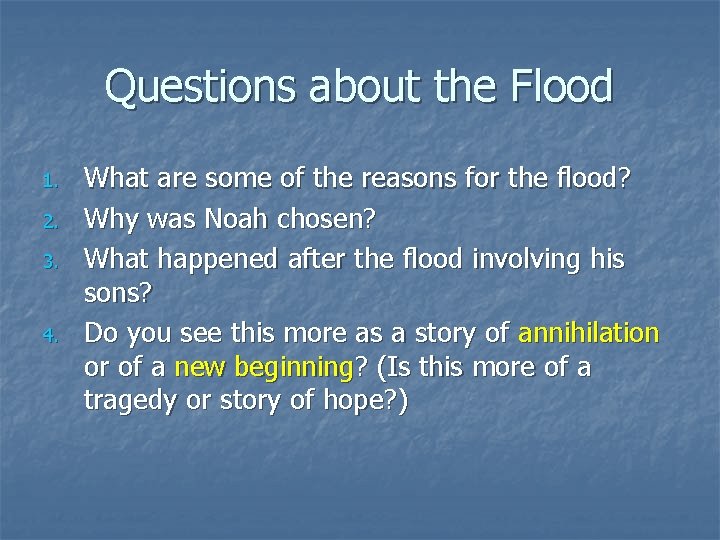 Questions about the Flood

1. What are some of the reasons for the flood?
2. Why was Noah chosen?
3. What happened after the flood involving his sons?
4. Do you see this more as a story of annihilation or of a new beginning? (Is this more of a tragedy or story of hope?)